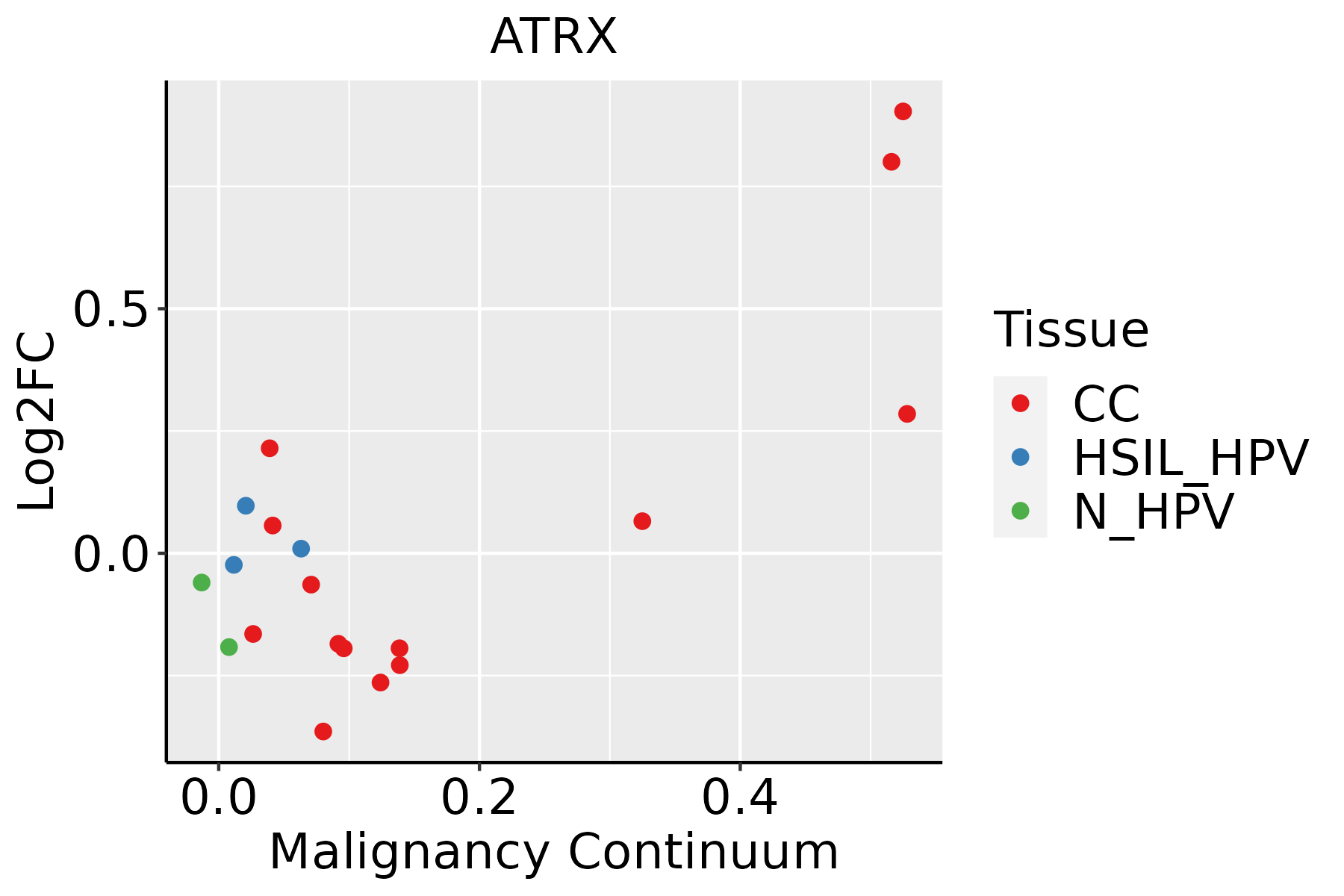 ATRX

Log2FC

0.5

0.0

0.0

0.2

0.4

Malignancy Continuum

Tissue

CC

HSIL_HPV

N_HPV